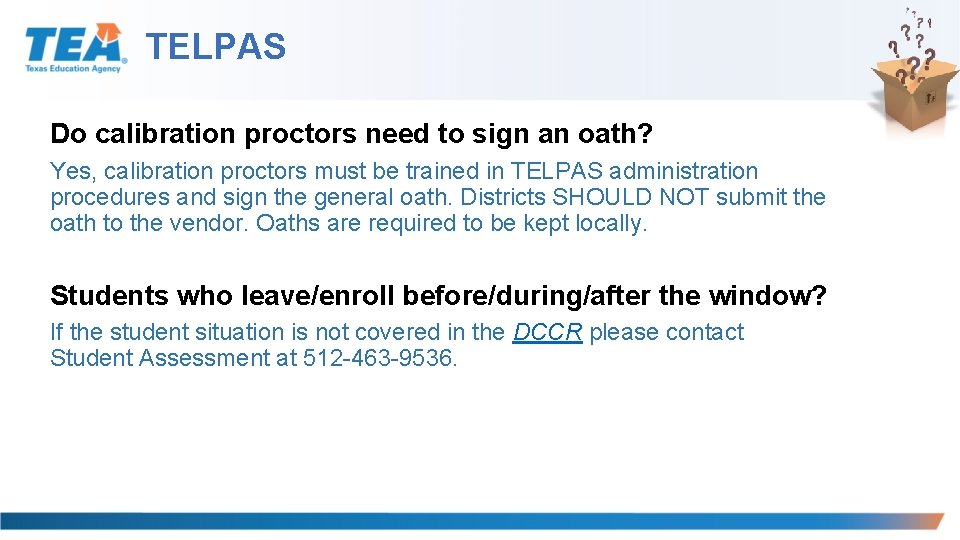 TEA Texas Education Agency

TELPAS

Do calibration proctors need to sign an oath?

Yes, calibration proctors must be trained in TELPAS administration procedures and sign the general oath. Districts SHOULD NOT submit the oath to the vendor. Oaths are required to be kept locally.

Students who leave/enroll before/during/after the window?

If the student situation is not covered in the DCCR please contact Student Assessment at 512-463-9536.